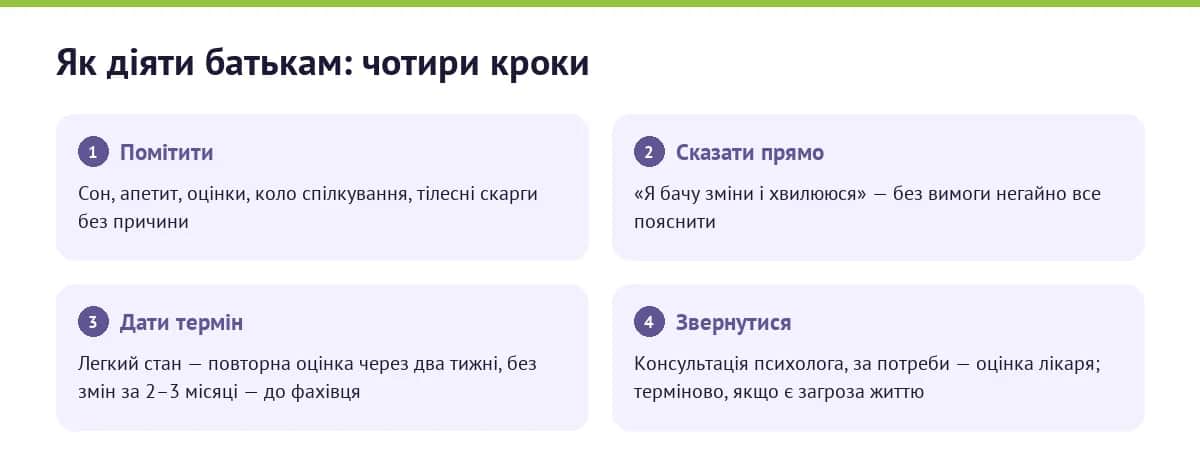 Як діяти батькам: чотири кроки

1 Помітити

Сон, апетит, оцінки, коло спілкування, тілесні скарги без причини

2 Сказати прямо

«Я бачу зміни і хвилююся» — без вимоги негайно все пояснити

3 Дати термін

Легкий стан — повторна оцінка через два тижні, без змін за 2–3 місяці — до фахівця

4 Звернутися

Консультація психолога, за потреби — оцінка лікаря; терміново, якщо є загроза життю